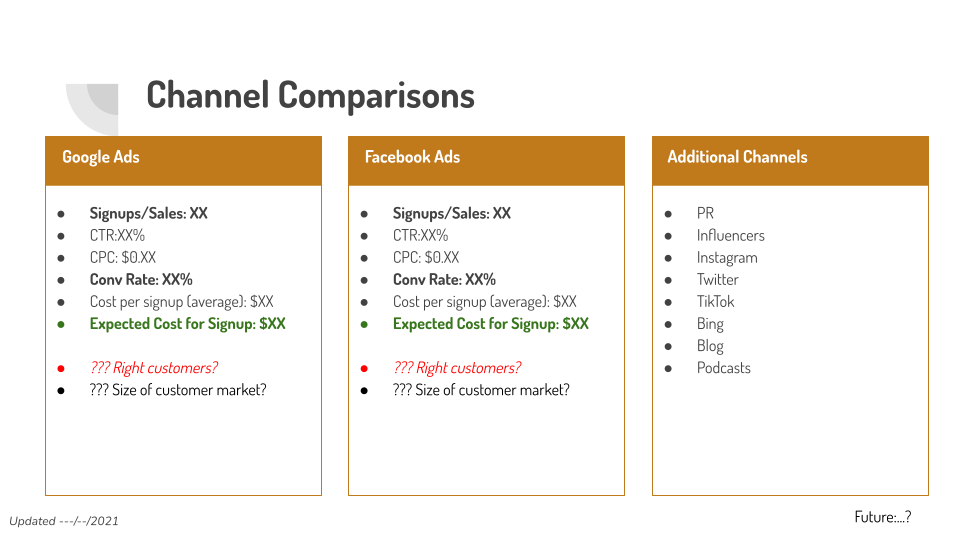 Channel Comparisons

Google Ads

- Signups/Sales: XX
- CTR:XX%
- CPC: $0.XX
- Conv Rate: XX%
- Cost per signup (average): $XX
- Expected Cost for Signup: $XX

- ??? Right customers?
- ??? Size of customer market?

Facebook Ads

- Signups/Sales: XX
- CTR:XX%
- CPC: $0.XX
- Conv Rate: XX%
- Cost per signup (average): $XX
- Expected Cost for Signup: $XX

- ??? Right customers?
- ??? Size of customer market?

Additional Channels

- PR
- Influencers
- Instagram
- Twitter
- TikTok
- Bing
- Blog
- Podcasts

Updated ---/--/2021

Future:...?